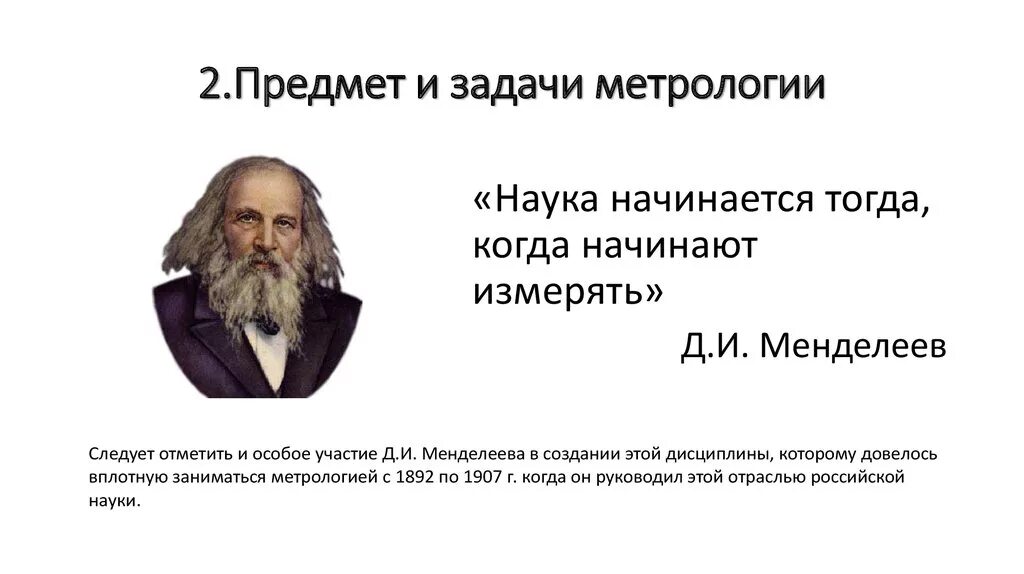 2.Предмет и задачи метрологии

«Наука начинается тогда, когда начинают измерять»

Д.И. Менделеев

Следует отметить и особое участие Д.И. Менделеева в создании этой дисциплины, которому довелось вплотную заниматься метрологией с 1892 по 1907 г. когда он руководил этой отраслью российской науки.